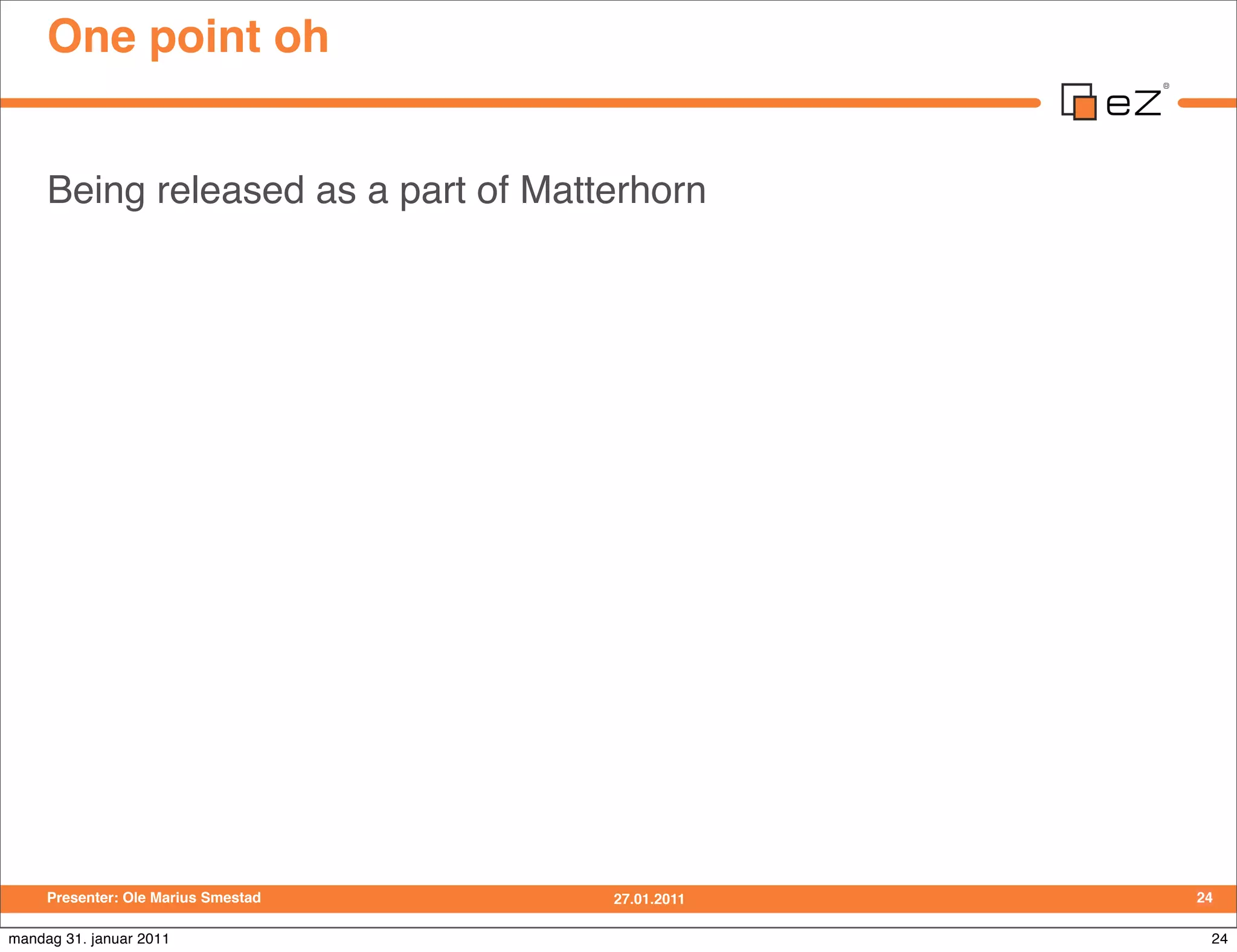 One point oh

eZ®

Being released as a part of Matterhorn

Presenter: Ole Marius Smestad 27.01.2011 24

mandag 31. januar 2011 24